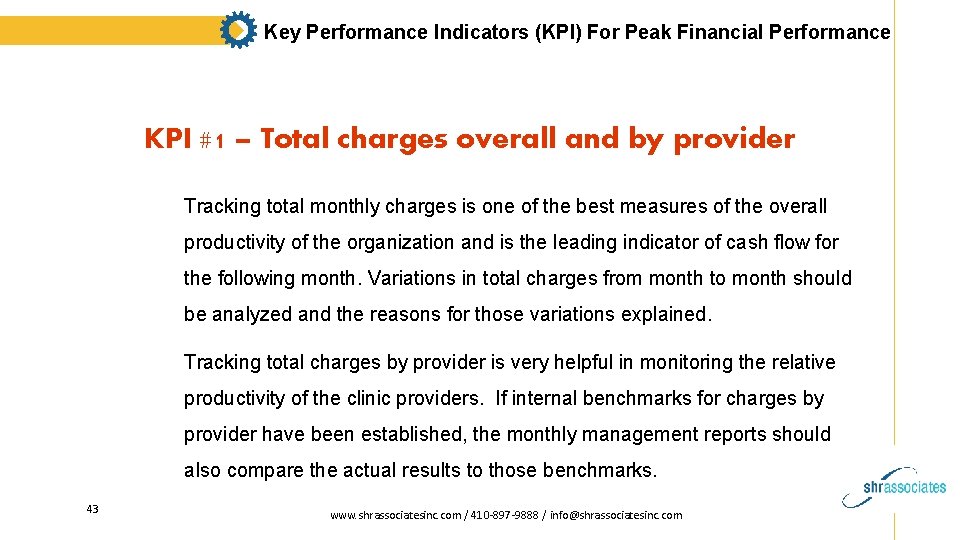 Key Performance Indicators (KPI) For Peak Financial Performance

KPI #1 – Total charges overall and by provider

Tracking total monthly charges is one of the best measures of the overall productivity of the organization and is the leading indicator of cash flow for the following month. Variations in total charges from month to month should be analyzed and the reasons for those variations explained.

Tracking total charges by provider is very helpful in monitoring the relative productivity of the clinic providers. If internal benchmarks for charges by provider have been established, the monthly management reports should also compare the actual results to those benchmarks.

43

www.shrassociatesinc.com / 410-897-9888 / info@shrassociatesinc.com

shrassociates